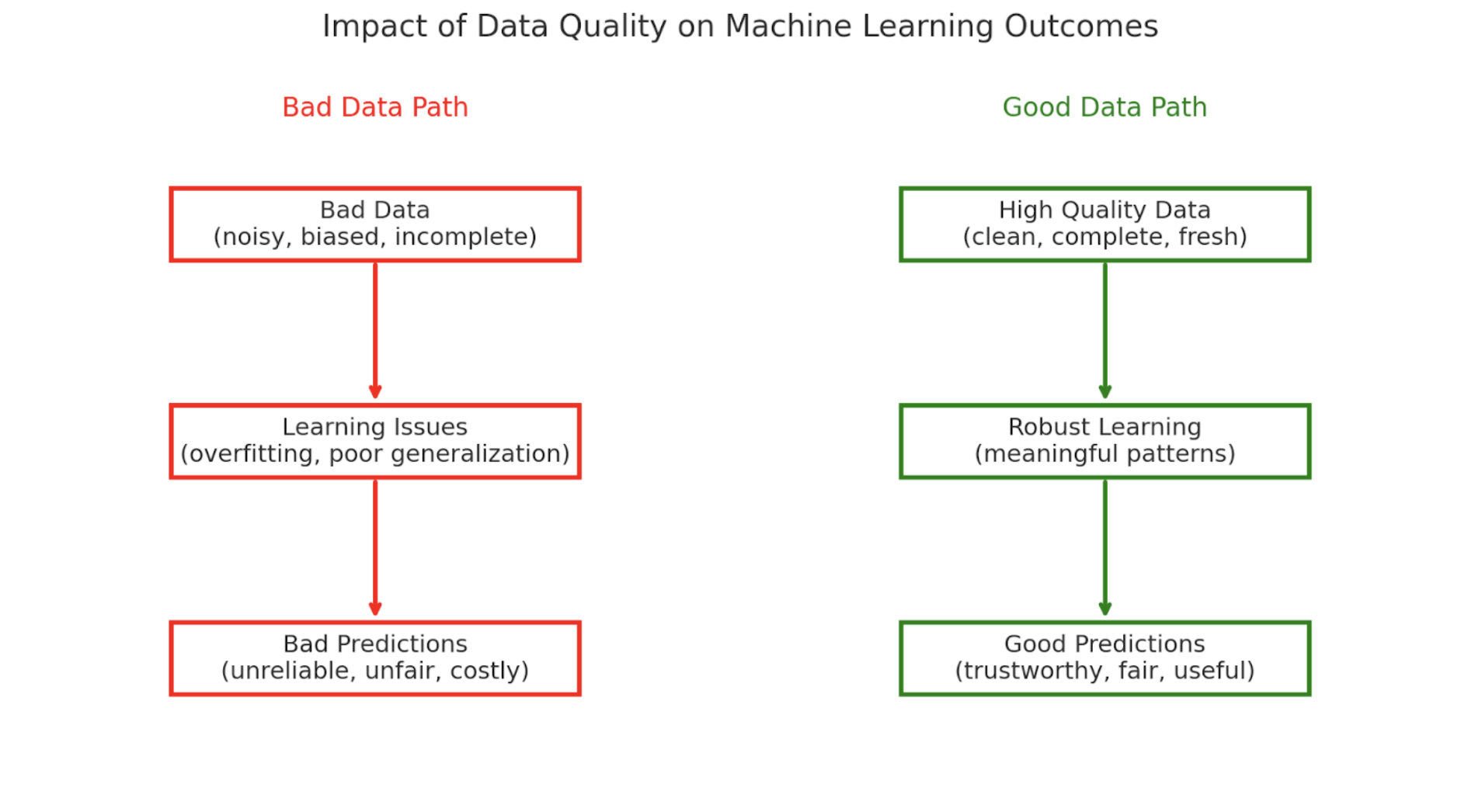 Impact of Data Quality on Machine Learning Outcomes

Bad Data Path

Bad Data
(noisy, biased, incomplete)

Learning Issues
(overfitting, poor generalization)

Bad Predictions
(unreliable, unfair, costly)

Good Data Path

High Quality Data
(clean, complete, fresh)

Robust Learning
(meaningful patterns)

Good Predictions
(trustworthy, fair, useful)